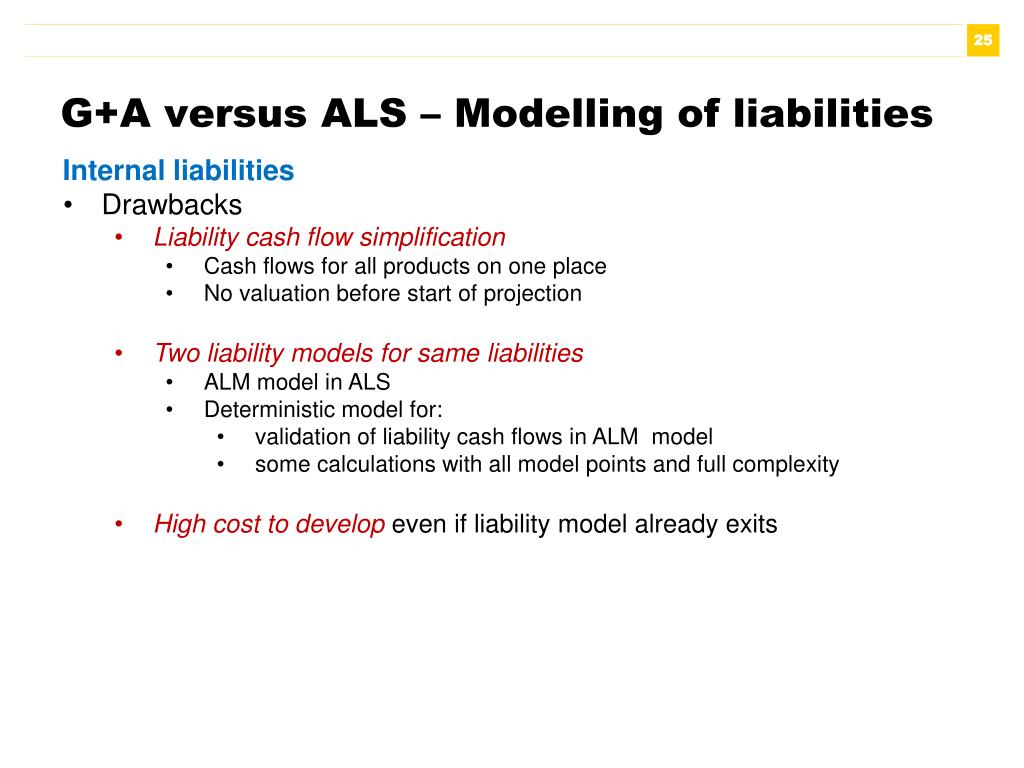 25

G+A versus ALS – Modelling of liabilities

Internal liabilities
• Drawbacks
• Liability cash flow simplification
• Cash flows for all products on one place
• No valuation before start of projection

• Two liability models for same liabilities
• ALM model in ALS
• Deterministic model for:
• validation of liability cash flows in ALM model
• some calculations with all model points and full complexity

• High cost to develop even if liability model already exits